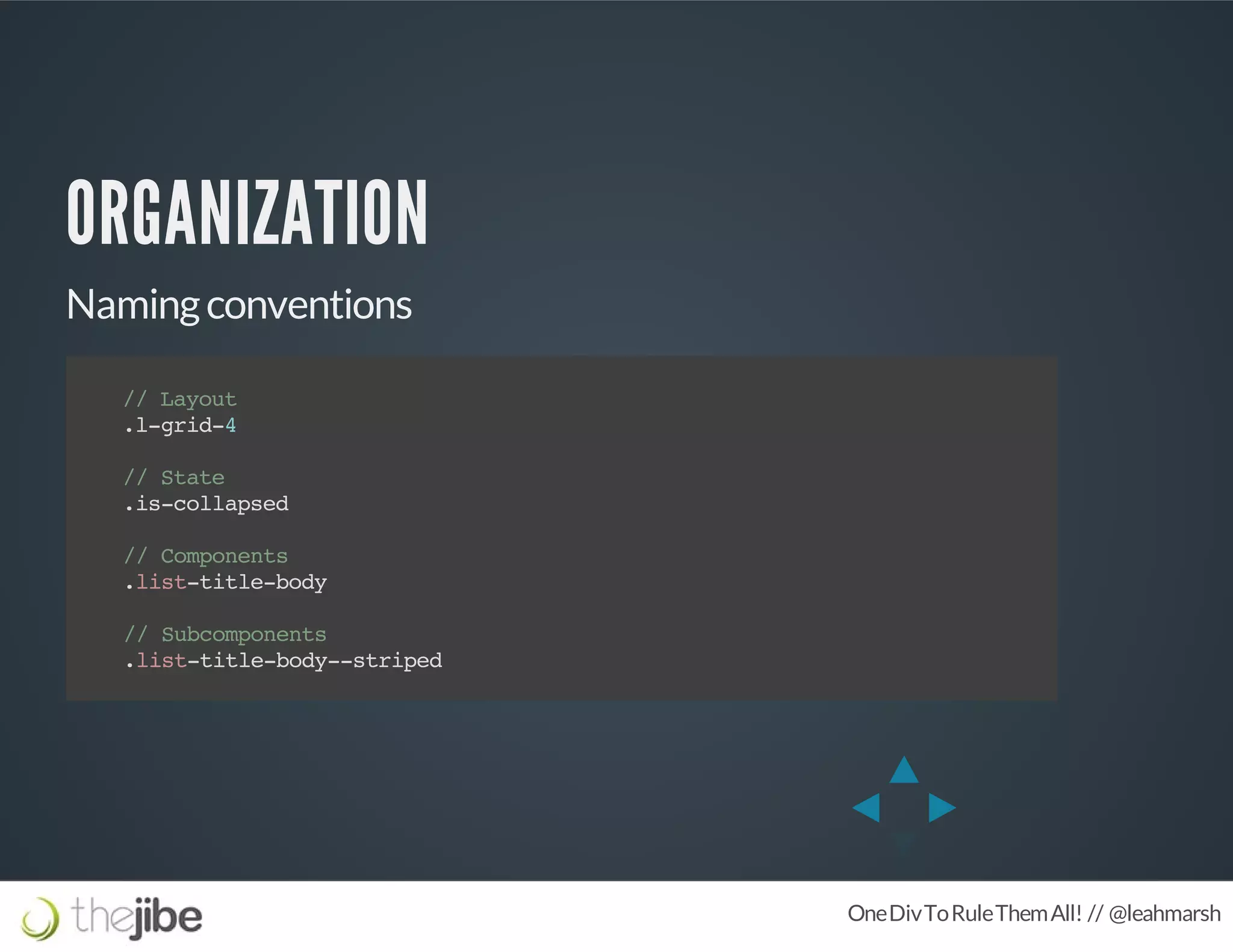 ORGANIZATION

Naming conventions

// Layout
.l-grid-4

// State
.is-collapsed

// Components
.list-title-body

// Subcomponents
.list-title-body--striped

thejibe

One Div To Rule Them All! // @leahmarsh